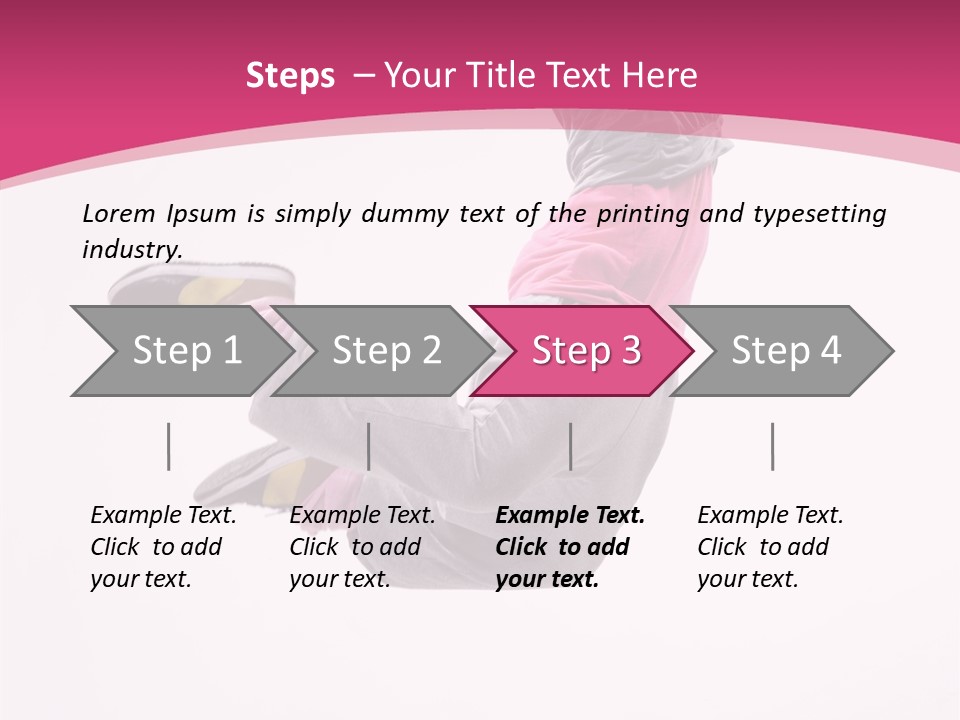 Steps – Your Title Text Here

Lorem Ipsum is simply dummy text of the printing and typesetting industry.

Step 1

Step 2

Step 3

Step 4

Example Text. Click to add your text.

Example Text. Click to add your text.

Example Text. Click to add your text.

Example Text. Click to add your text.